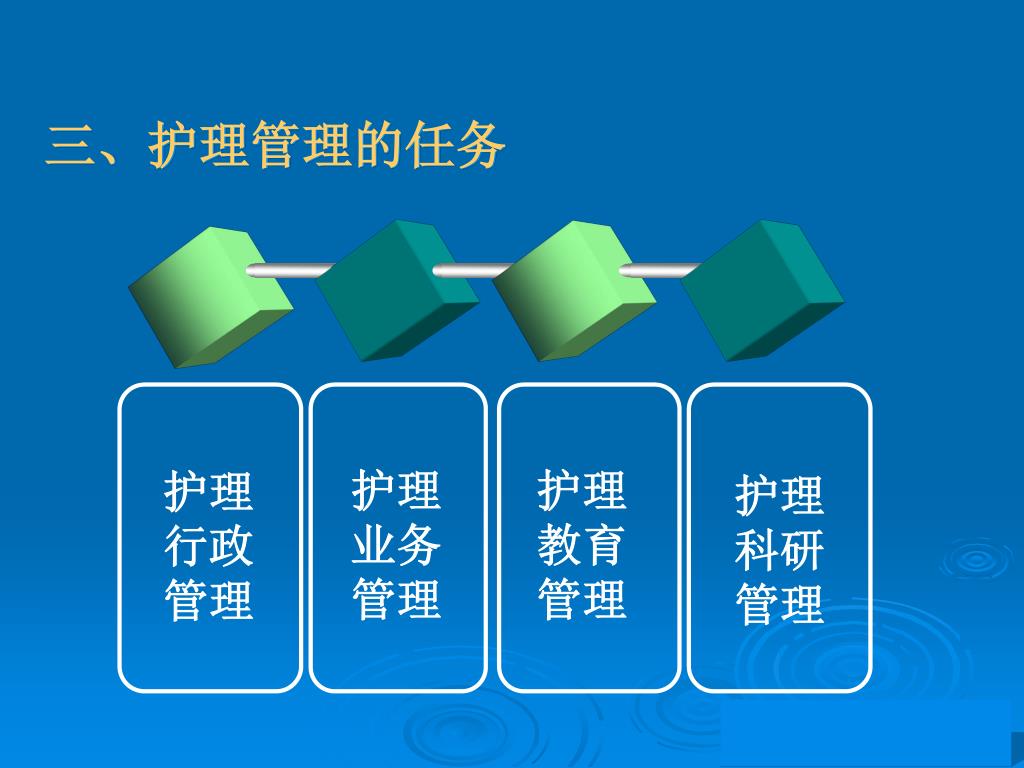 三、护理管理的任务

护理行政管理

护理业务管理

护理教育管理

护理科研管理